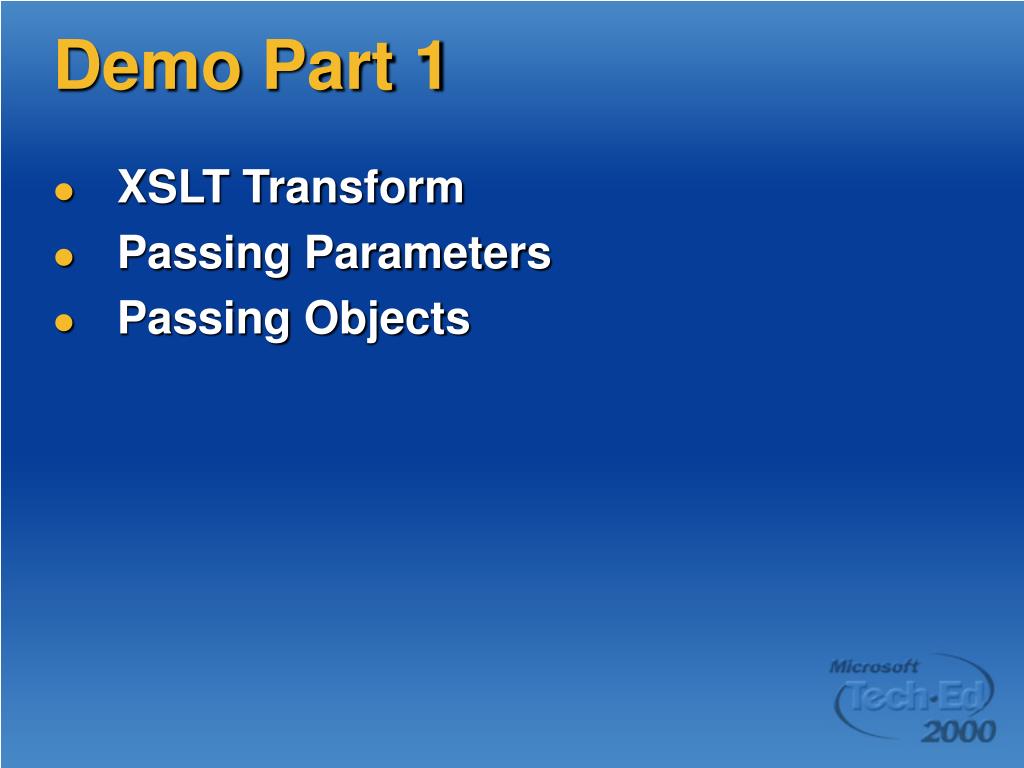 Demo Part 1

- XSLT Transform
- Passing Parameters
- Passing Objects

Microsoft Tech·Ed 2000